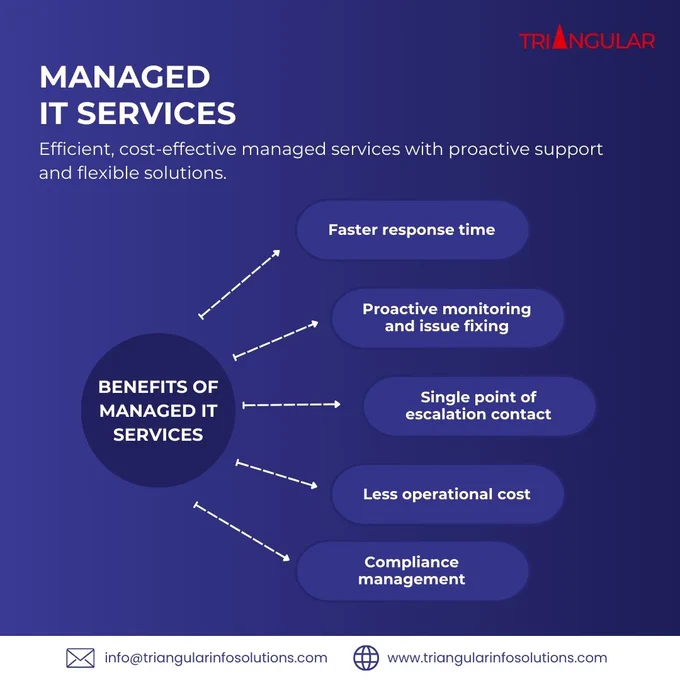 TRIANGULAR

MANAGED IT SERVICES

Efficient, cost-effective managed services with proactive support and flexible solutions.

BENEFITS OF MANAGED IT SERVICES

Faster response time

Proactive monitoring and issue fixing

Single point of escalation contact

Less operational cost

Compliance management

info@triangularinfosolutions.com

www.triangularinfosolutions.com